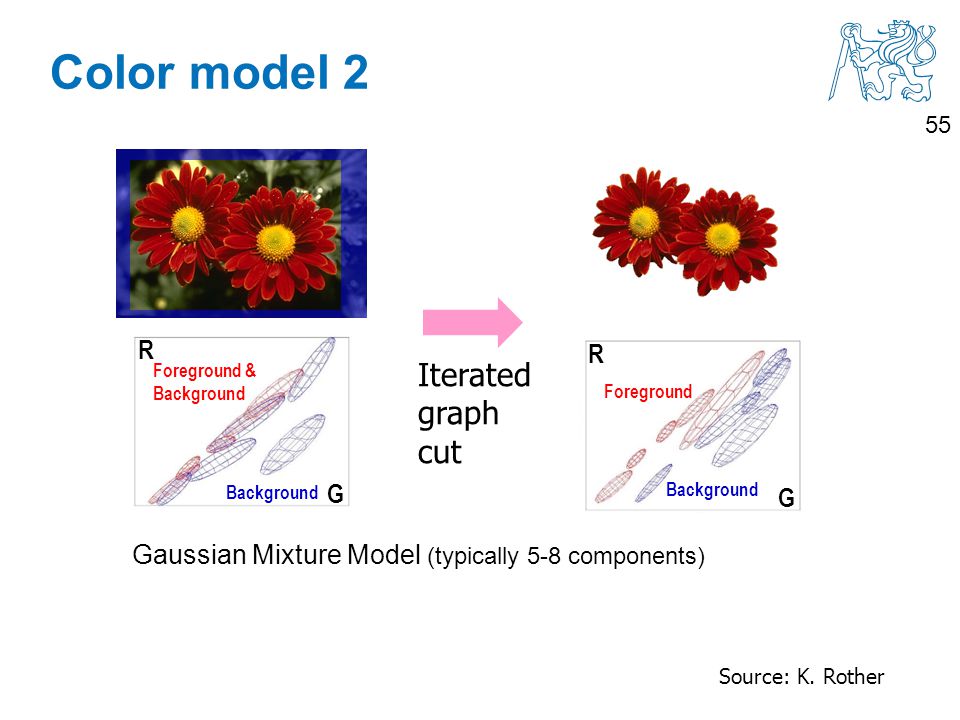 Color model 2

55

R

Foreground & Background

Background G

Iterated graph cut

R

Foreground

Background G

Gaussian Mixture Model (typically 5-8 components)

Source: K. Rother